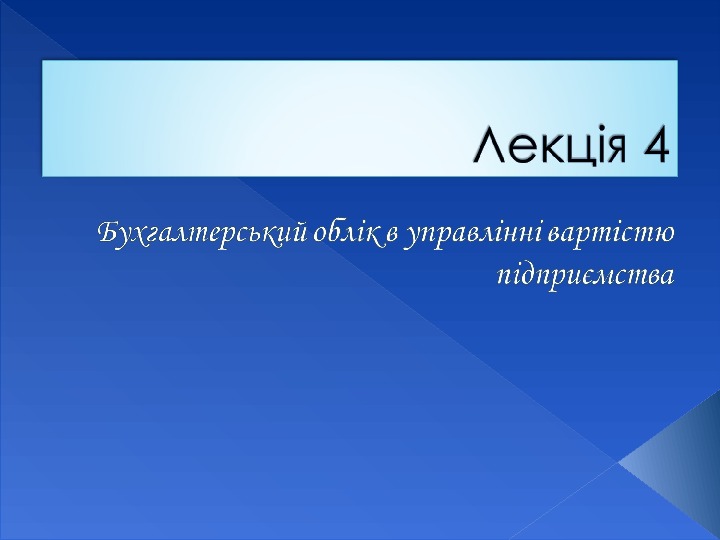 Лекція 4

Бухгалтерський облік в управлінні вартістю підприємства